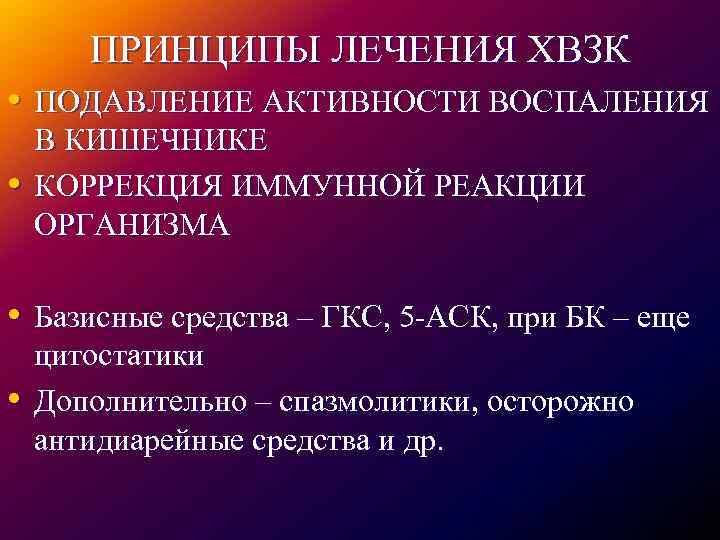 ПРИНЦИПЫ ЛЕЧЕНИЯ ХВЗК

• ПОДАВЛЕНИЕ АКТИВНОСТИ ВОСПАЛЕНИЯ В КИШЕЧНИКЕ
• КОРРЕКЦИЯ ИММУННОЙ РЕАКЦИИ ОРГАНИЗМА

• Базисные средства – ГКС, 5-АСК, при БК – еще цитостатики
• Дополнительно – спазмолитики, осторожно антидиарейные средства и др.